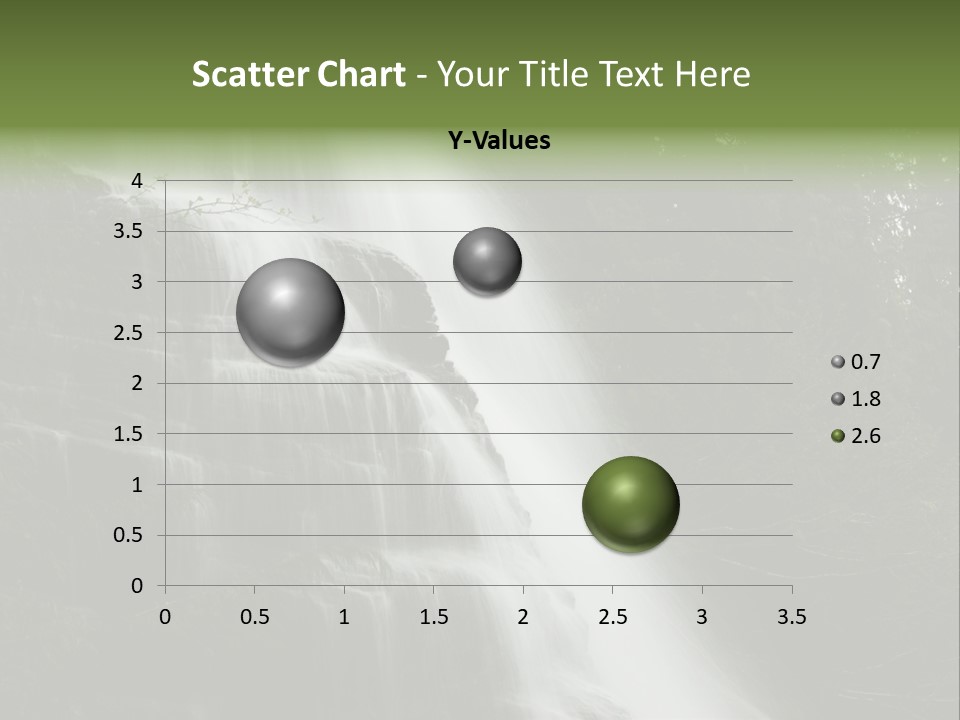 Scatter Chart - Your Title Text Here

Y-Values

4
3.5
3
2.5
2
1.5
1
0.5
0

0 0.5 1 1.5 2 2.5 3 3.5

0.7
1.8
2.6